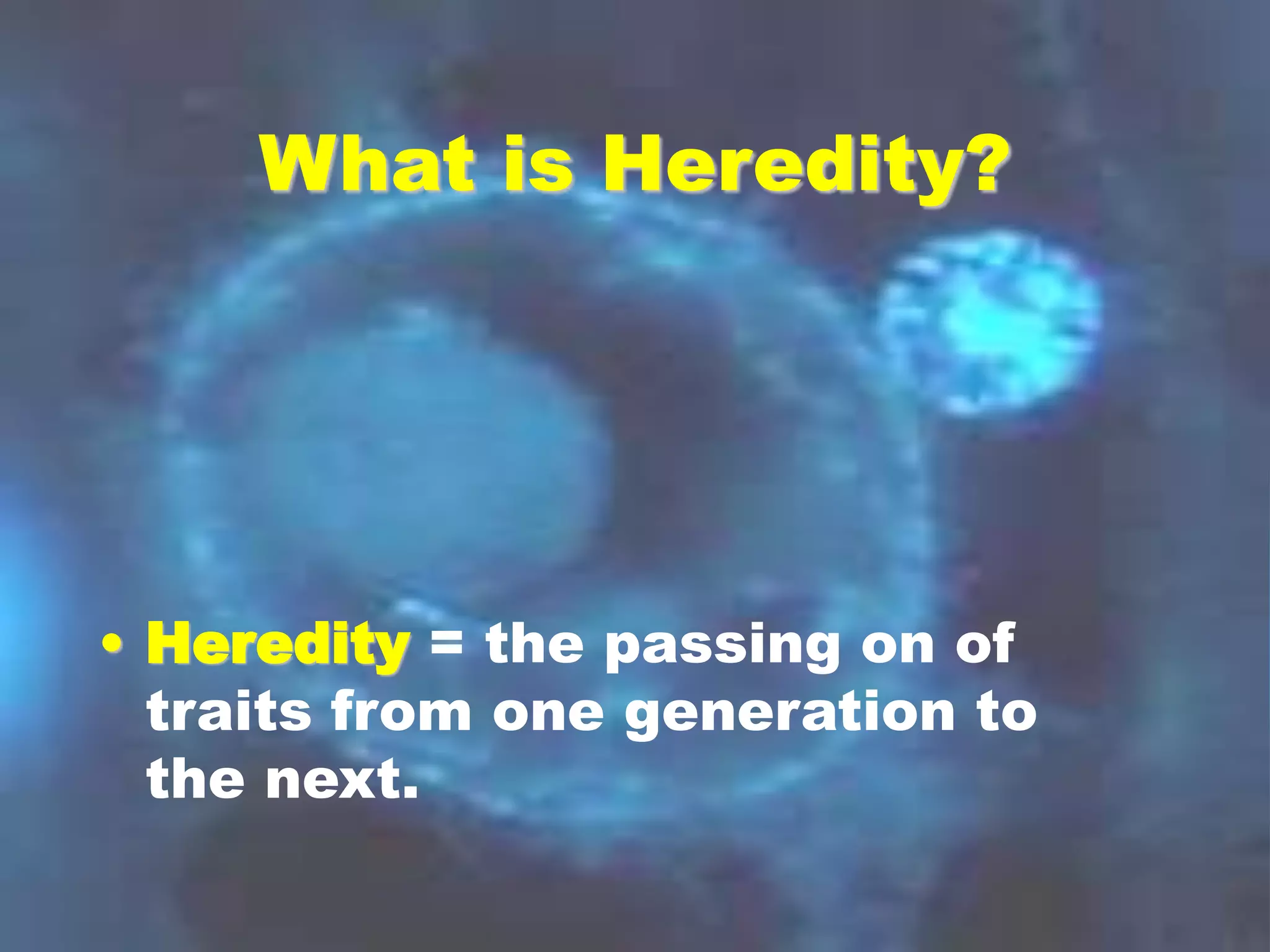 What is Heredity?

• Heredity = the passing on of traits from one generation to the next.